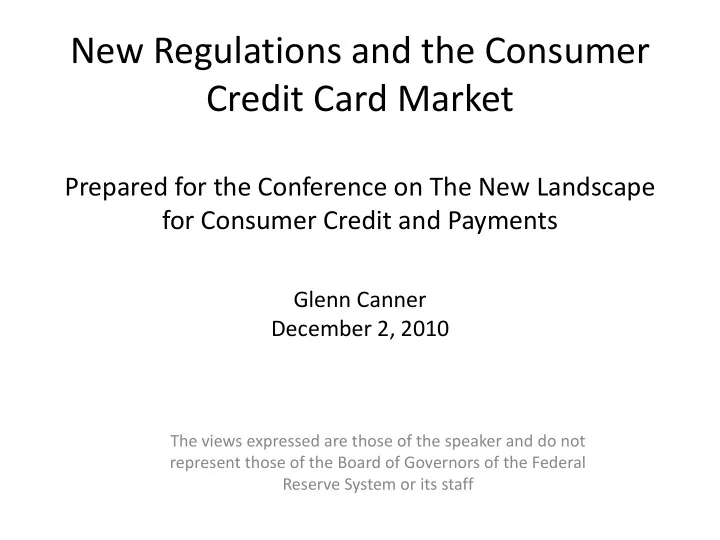 New Regulations and the Consumer Credit Card Market

Prepared for the Conference on The New Landscape for Consumer Credit and Payments

Glenn Canner
December 2, 2010

The views expressed are those of the speaker and do not represent those of the Board of Governors of the Federal Reserve System or its staff